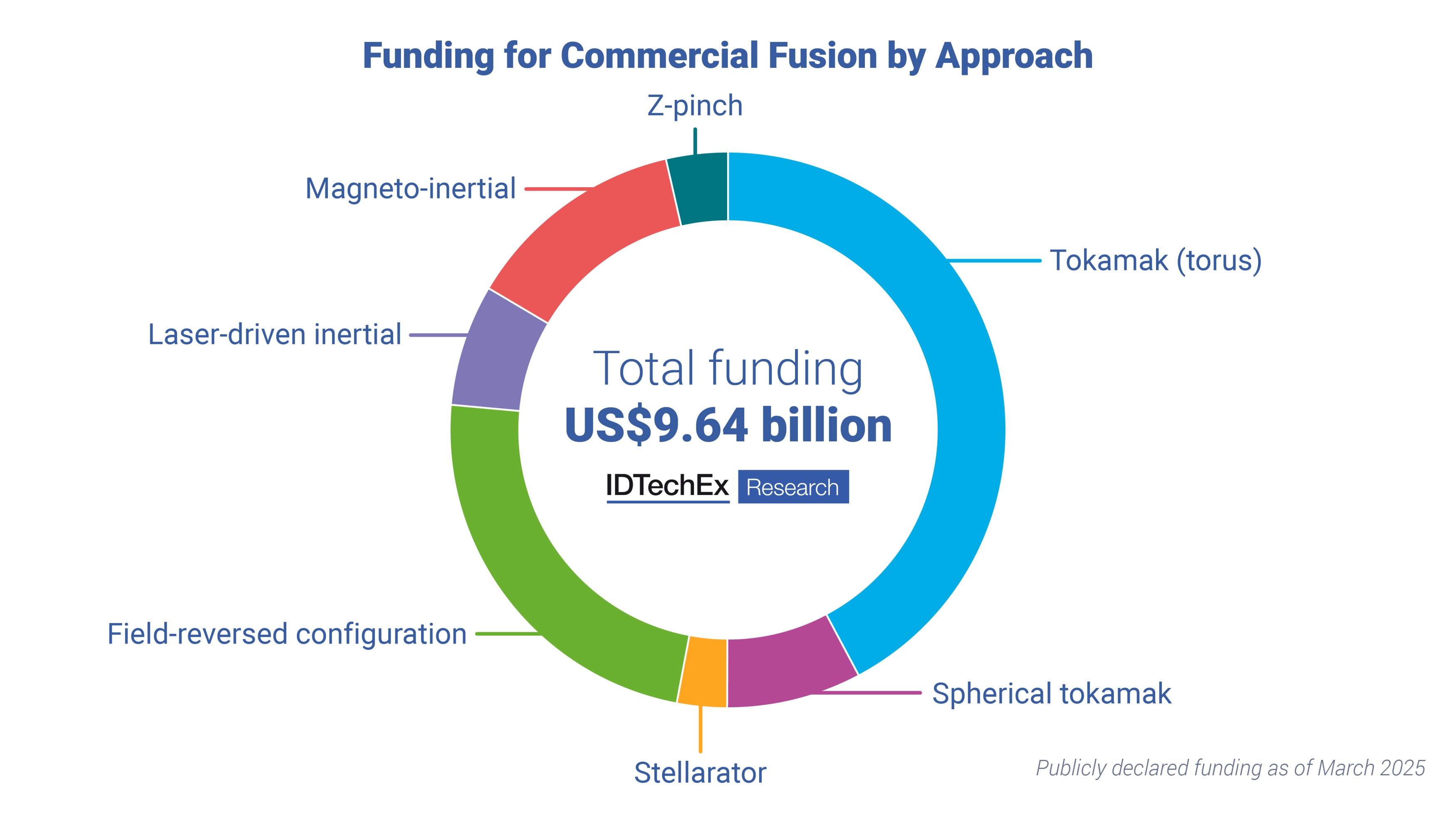 Funding for Commercial Fusion by Approach

Z-pinch

Magneto-inertial

Tokamak (torus)

Laser-driven inertial

Total funding
US$9.64 billion

IDTechEx Research

Field-reversed configuration

Spherical tokamak

Stellarator

Publicly declared funding as of March 2025